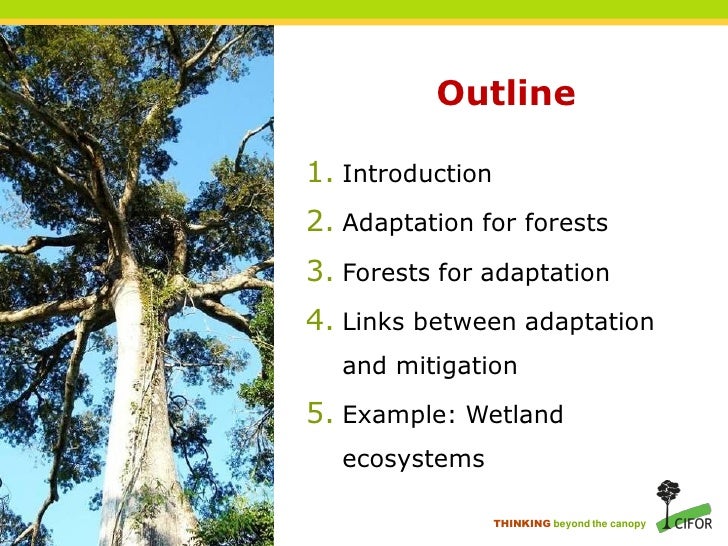 Outline

1. Introduction
2. Adaptation for forests
3. Forests for adaptation
4. Links between adaptation and mitigation
5. Example: Wetland ecosystems

THINKING beyond the canopy

CIFOR